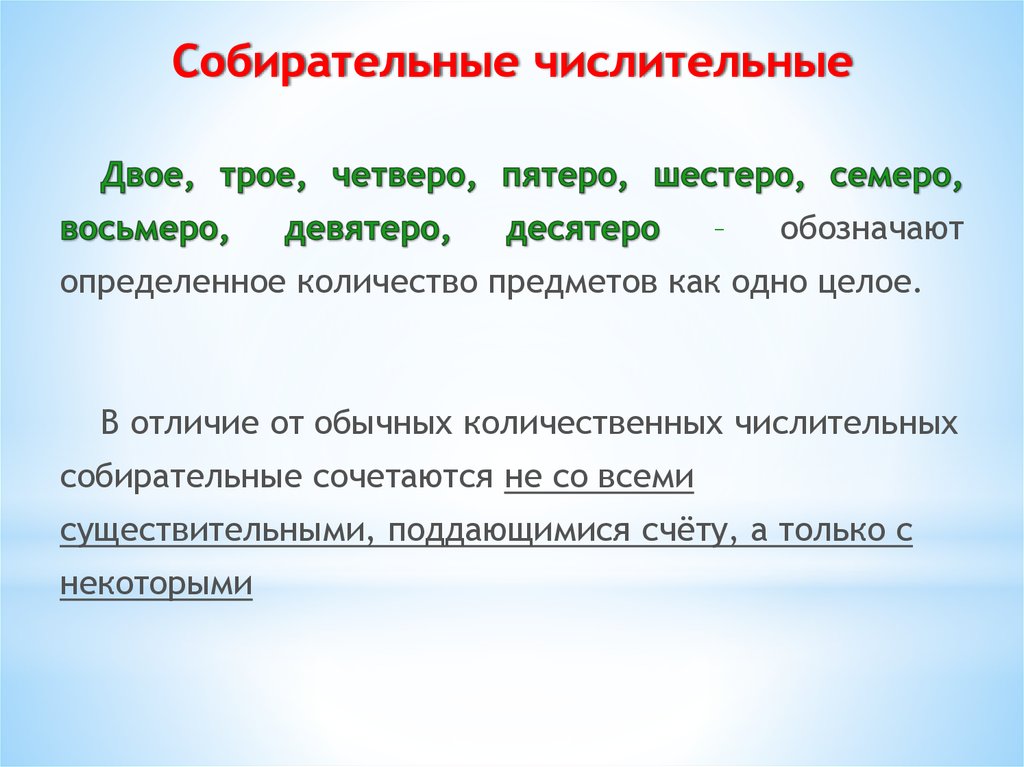 Собирательные числительные

Двое, трое, четверо, пятеро, шестеро, семеро, восьмеро, девятеро, десятеро – обозначают определенное количество предметов как одно целое.

В отличие от обычных количественных числительных собирательные сочетаются не со всеми существительными, поддающимися счёту, а только с некоторыми